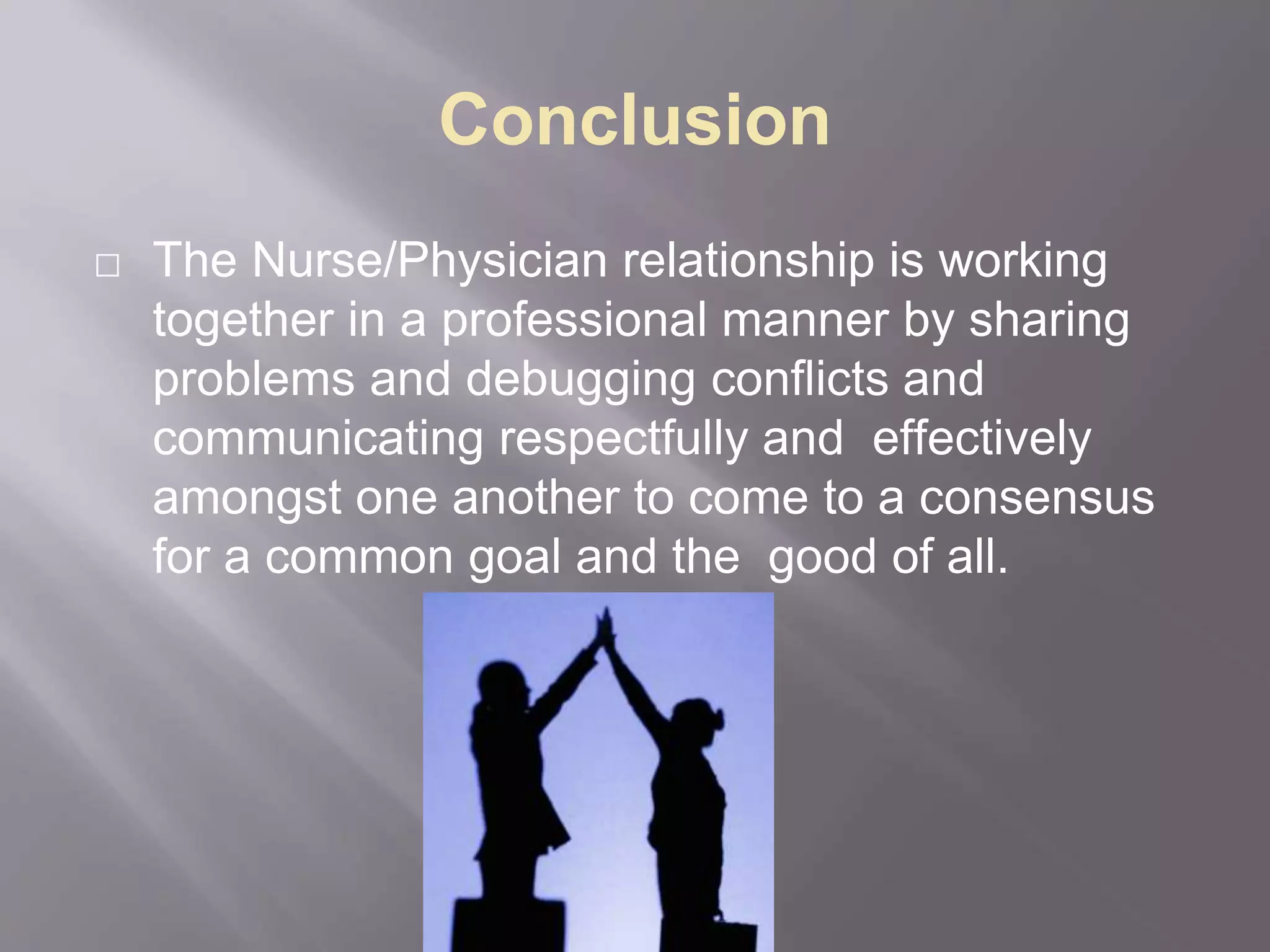 Conclusion

□ The Nurse/Physician relationship is working together in a professional manner by sharing problems and debugging conflicts and communicating respectfully and effectively amongst one another to come to a consensus for a common goal and the good of all.